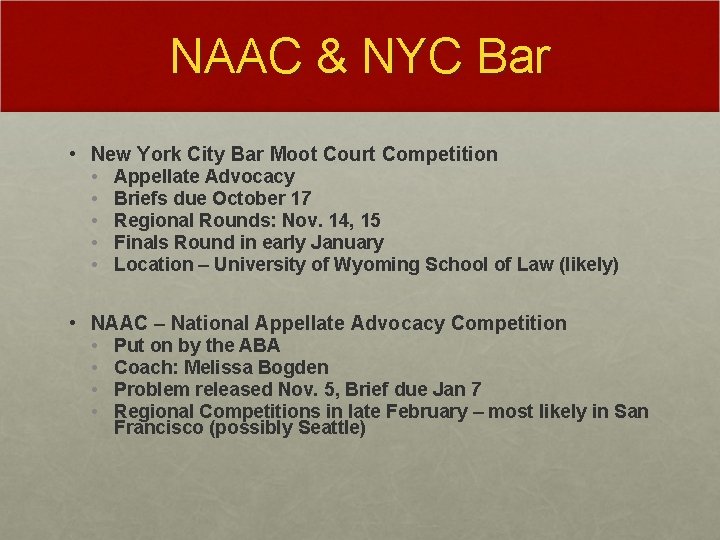 NAAC & NYC Bar

• New York City Bar Moot Court Competition
  • Appellate Advocacy
  • Briefs due October 17
  • Regional Rounds: Nov. 14, 15
  • Finals Round in early January
  • Location – University of Wyoming School of Law (likely)

• NAAC – National Appellate Advocacy Competition
  • Put on by the ABA
  • Coach: Melissa Bogden
  • Problem released Nov. 5, Brief due Jan 7
  • Regional Competitions in late February – most likely in San Francisco (possibly Seattle)